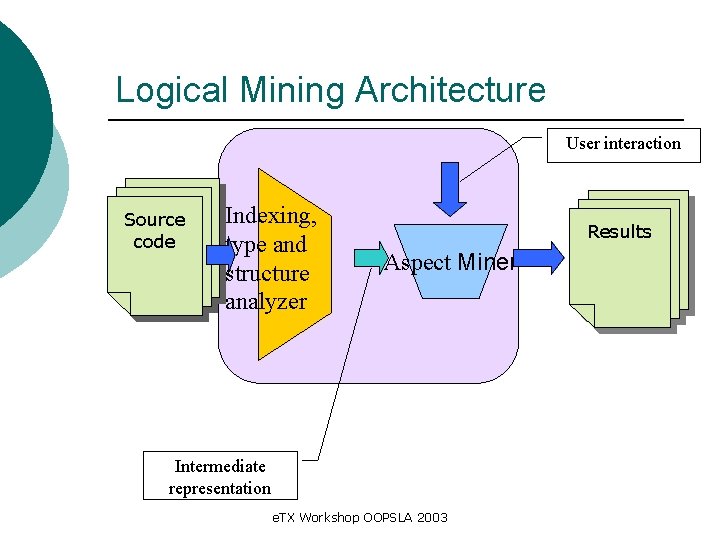 Logical Mining Architecture

User interaction

Source code

Indexing, type and structure analyzer

Aspect Miner

Results

Intermediate representation

eTX Workshop OOPSLA 2003